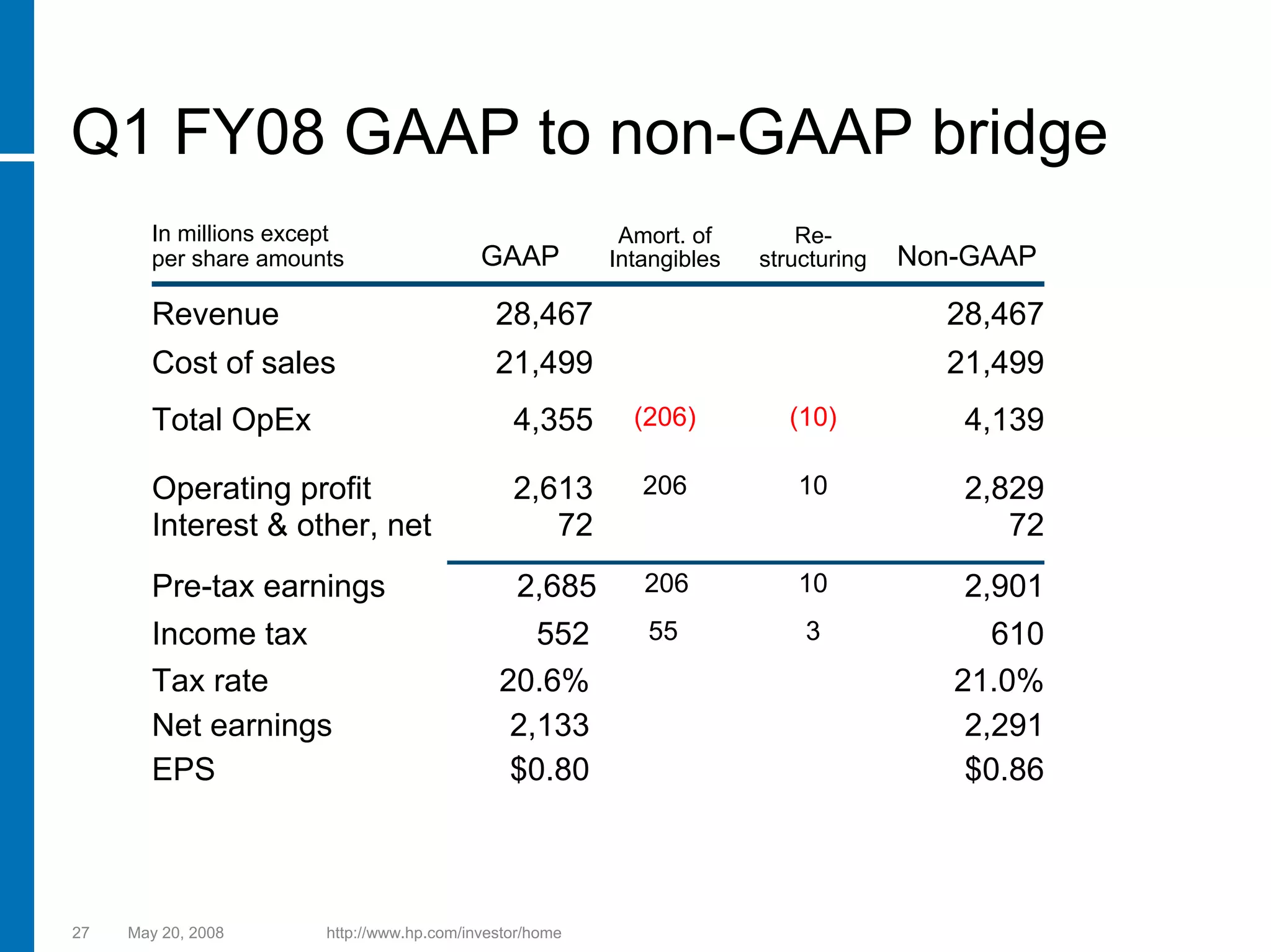 Q1 FY08 GAAP to non-GAAP bridge

| In millions except per share amounts | GAAP | Amort. of Intangibles | Re-structuring | Non-GAAP |
|---|---|---|---|---|
| Revenue | 28,467 | | | 28,467 |
| Cost of sales | 21,499 | | | 21,499 |
| Total OpEx | 4,355 | (206) | (10) | 4,139 |
| Operating profit | 2,613 | 206 | 10 | 2,829 |
| Interest & other, net | 72 | | | 72 |
| Pre-tax earnings | 2,685 | 206 | 10 | 2,901 |
| Income tax | 552 | 55 | 3 | 610 |
| Tax rate | 20.6% | | | 21.0% |
| Net earnings | 2,133 | | | 2,291 |
| EPS | \$0.80 | | | \$0.86 |

27 May 20, 2008 http://www.hp.com/investor/home